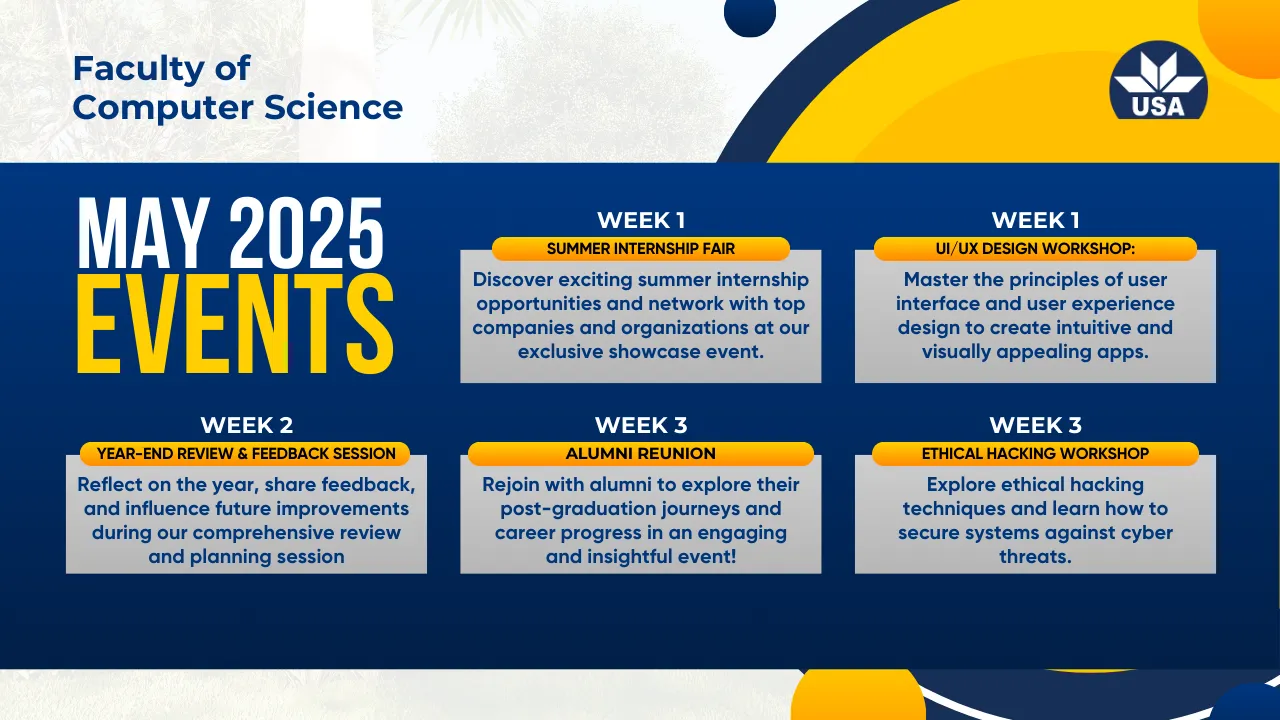 Faculty of Computer Science

USA

MAY 2025 EVENTS

WEEK 1
SUMMER INTERNSHIP FAIR
Discover exciting summer internship opportunities and network with top companies and organizations at our exclusive showcase event.

WEEK 1
UI/UX DESIGN WORKSHOP:
Master the principles of user interface and user experience design to create intuitive and visually appealing apps.

WEEK 2
YEAR-END REVIEW & FEEDBACK SESSION
Reflect on the year, share feedback, and influence future improvements during our comprehensive review and planning session

WEEK 3
ALUMNI REUNION
Rejoin with alumni to explore their post-graduation journeys and career progress in an engaging and insightful event!

WEEK 3
ETHICAL HACKING WORKSHOP
Explore ethical hacking techniques and learn how to secure systems against cyber threats.